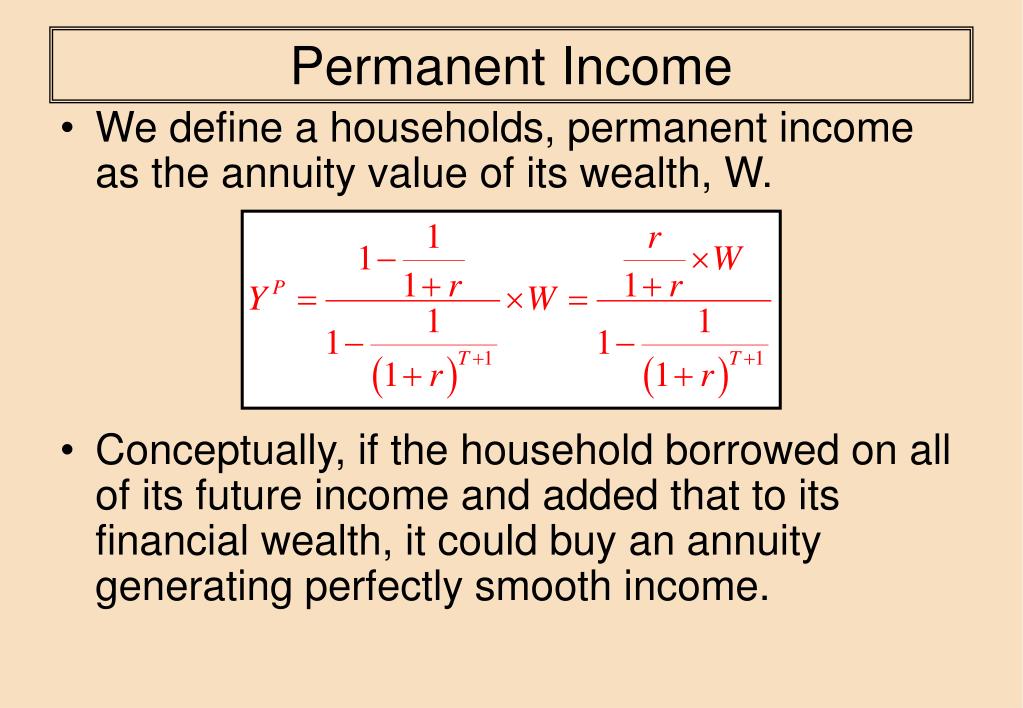 Permanent Income

• We define a households, permanent income as the annuity value of its wealth, W.

$Y^P = \frac{1-\frac{1}{1+r}}{1-\frac{1}{(1+r)^{T+1}}} \times W = \frac{\frac{r}{1+r} \times W}{1-\frac{1}{(1+r)^{T+1}}}$

• Conceptually, if the household borrowed on all of its future income and added that to its financial wealth, it could buy an annuity generating perfectly smooth income.